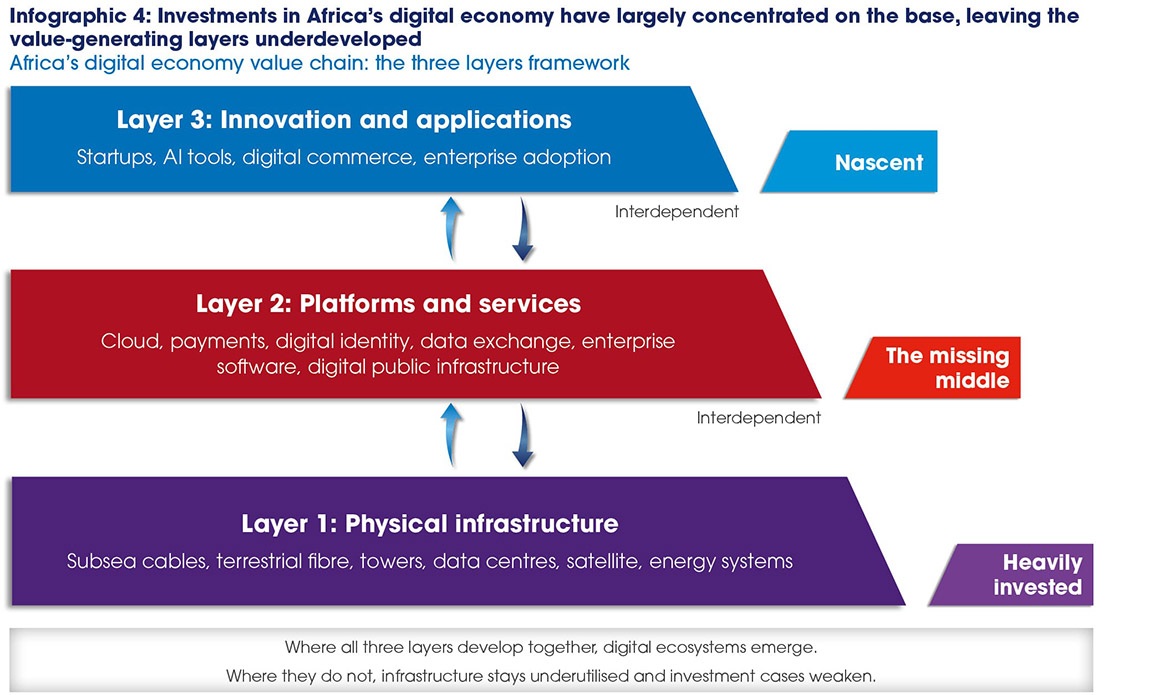 Infographic 4: Investments in Africa's digital economy have largely concentrated on the base, leaving the value-generating layers underdeveloped
Africa's digital economy value chain: the three layers framework

Layer 3: Innovation and applications
Startups, AI tools, digital commerce, enterprise adoption

Nascent

Interdependent

Layer 2: Platforms and services
Cloud, payments, digital identity, data exchange, enterprise software, digital public infrastructure

The missing middle

Interdependent

Layer 1: Physical infrastructure
Subsea cables, terrestrial fibre, towers, data centres, satellite, energy systems

Heavily invested

Where all three layers develop together, digital ecosystems emerge.
Where they do not, infrastructure stays underutilised and investment cases weaken.